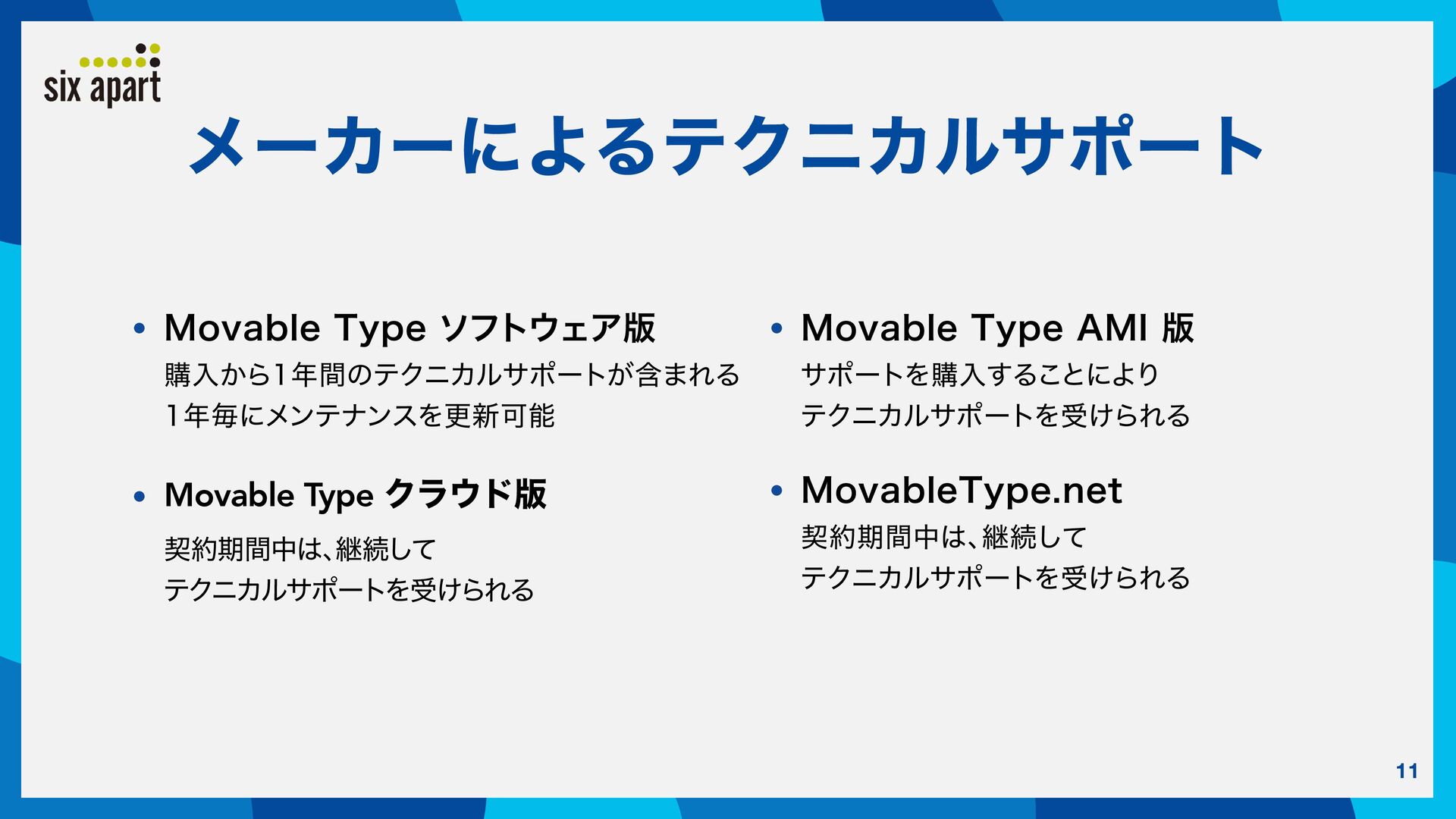 six apart

メーカーによるテクニカルサポート

• Movable Type ソフトウェア版
購入から1年間のテクニカルサポートが含まれる
1年毎にメンテナンスを更新可能

• Movable Type クラウド版
契約期間中は、継続して
テクニカルサポートを受けられる

• Movable Type AMI 版
サポートを購入することにより
テクニカルサポートを受けられる

• MovableType.net
契約期間中は、継続して
テクニカルサポートを受けられる

11